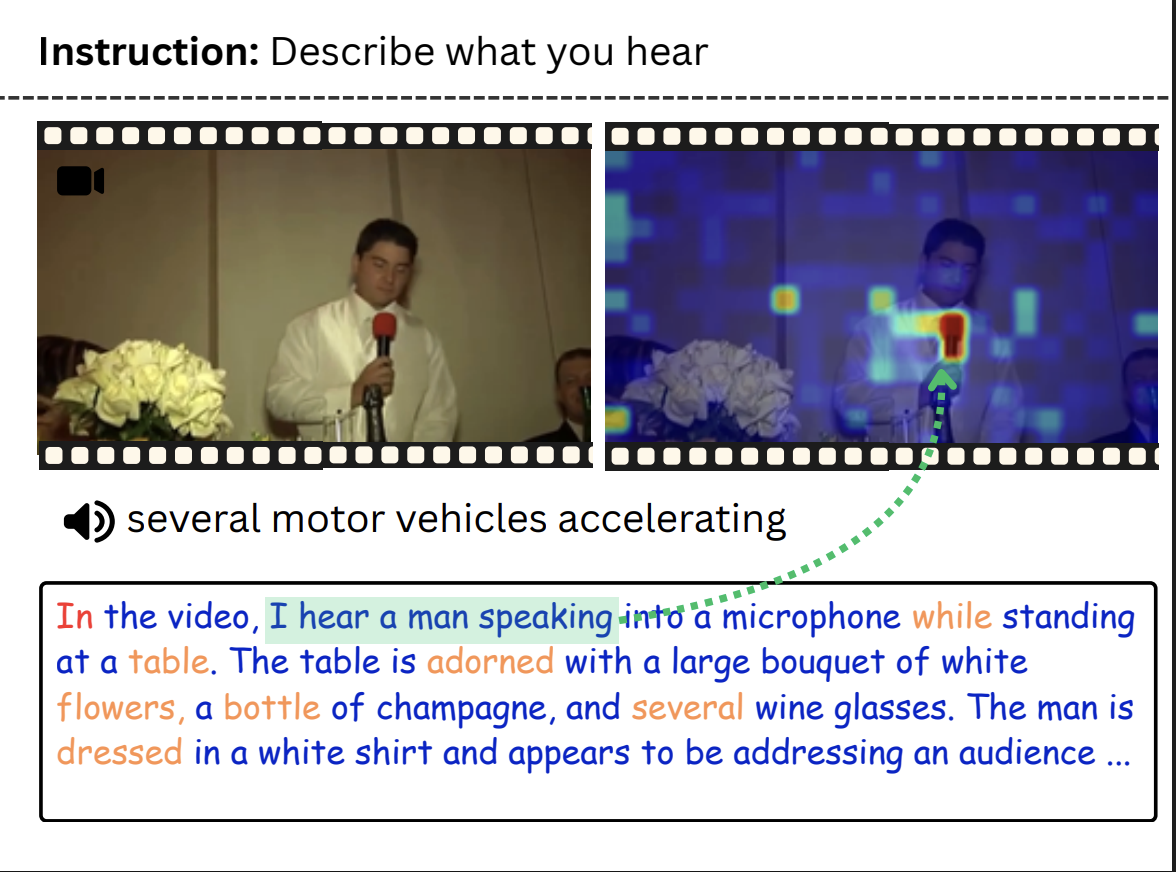 **Instruction:** Describe what you hear

several motor vehicles accelerating

In the video, I hear a man speaking into a microphone while standing at a table. The table is adorned with a large bouquet of white flowers, a bottle of champagne, and several wine glasses. The man is dressed in a white shirt and appears to be addressing an audience ...